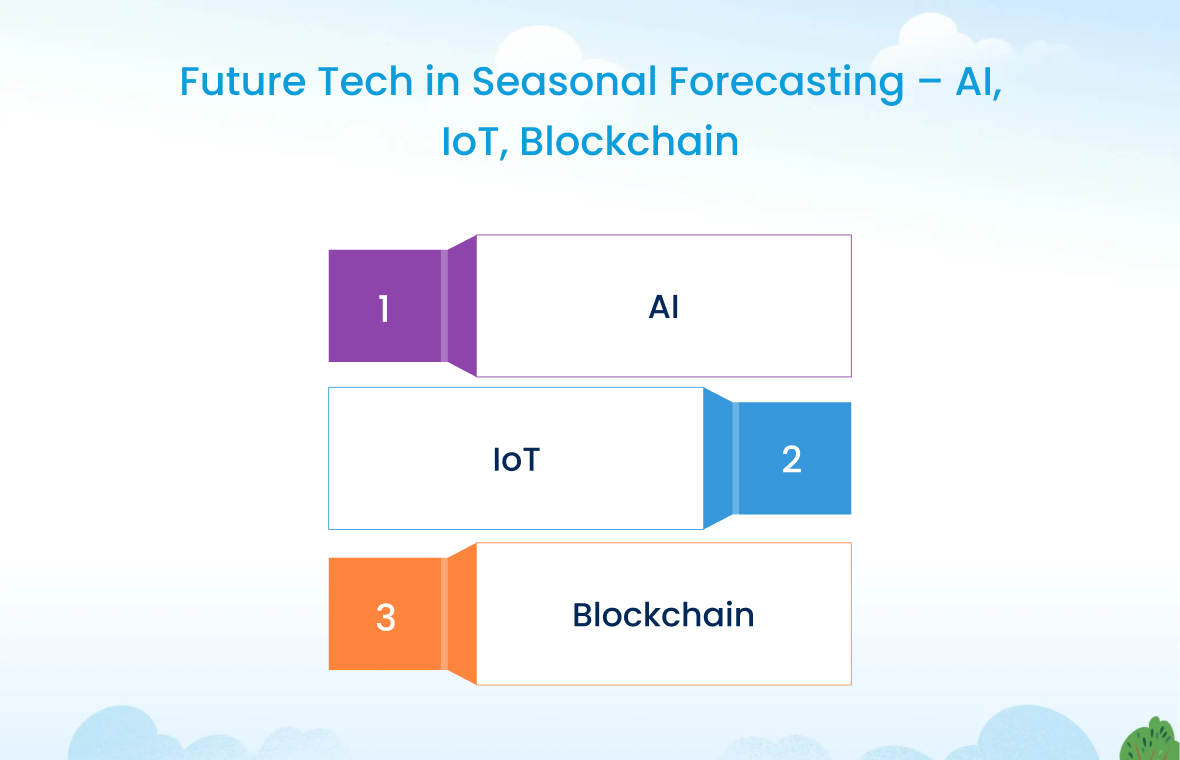 Future Tech in Seasonal Forecasting – AI, IoT, Blockchain

1
AI

IoT
2

3
Blockchain